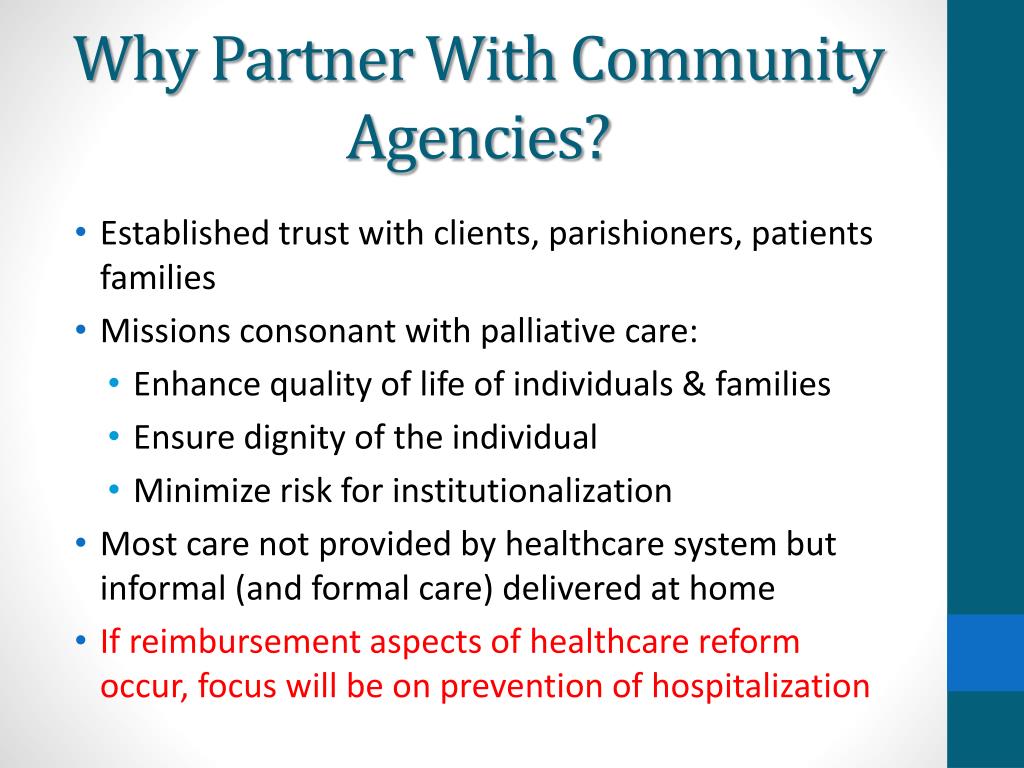 Why Partner With Community Agencies?

• Established trust with clients, parishioners, patients families
• Missions consonant with palliative care:
  • Enhance quality of life of individuals & families
  • Ensure dignity of the individual
  • Minimize risk for institutionalization
• Most care not provided by healthcare system but informal (and formal care) delivered at home
• If reimbursement aspects of healthcare reform occur, focus will be on prevention of hospitalization